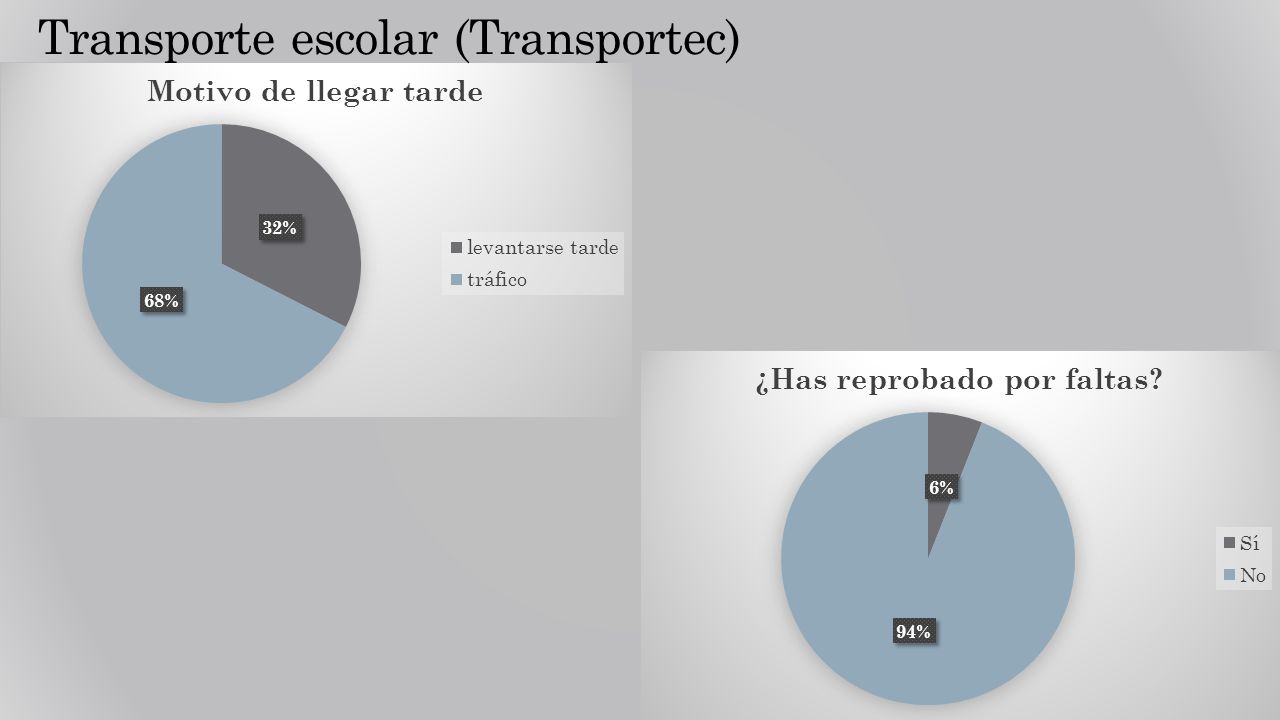 Transporte escolar (Transportec)

Motivo de llegar tarde

32%

68%

levantarse tarde
tráfico

¿Has reprobado por faltas?

6%

94%

Sí
No